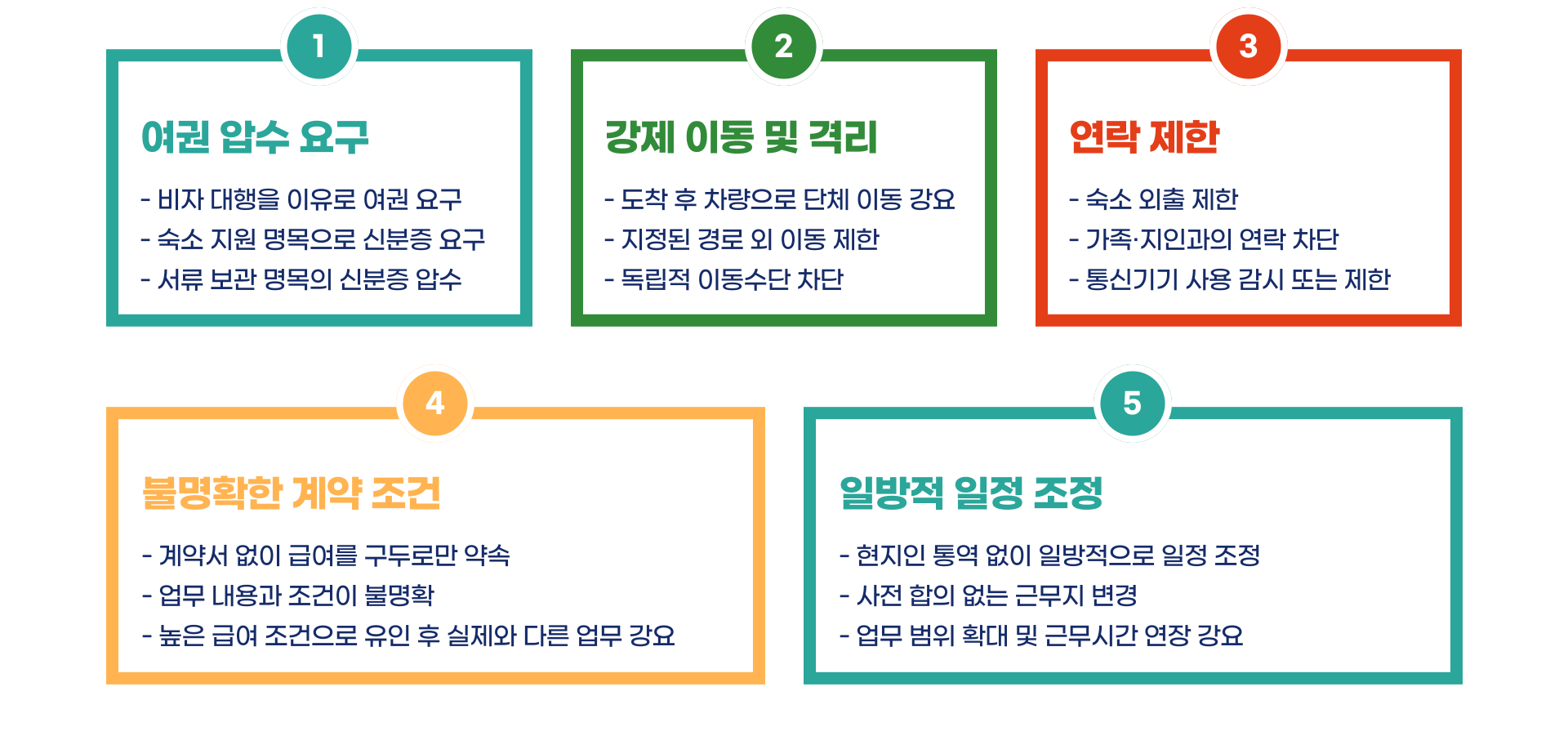 1

여권 압수 요구

- 비자 대행을 이유로 여권 요구
- 숙소 지원 명목으로 신분증 요구
- 서류 보관 명목의 신분증 압수

2

강제 이동 및 격리

- 도착 후 차량으로 단체 이동 강요
- 지정된 경로 외 이동 제한
- 독립적 이동수단 차단

3

연락 제한

- 숙소 외출 제한
- 가족·지인과의 연락 차단
- 통신기기 사용 감시 또는 제한

4

불명확한 계약 조건

- 계약서 없이 급여를 구두로만 약속
- 업무 내용과 조건이 불명확
- 높은 급여 조건으로 유인 후 실제와 다른 업무 강요

5

일방적 일정 조정

- 현지인 통역 없이 일방적으로 일정 조정
- 사전 합의 없는 근무지 변경
- 업무 범위 확대 및 근무시간 연장 강요